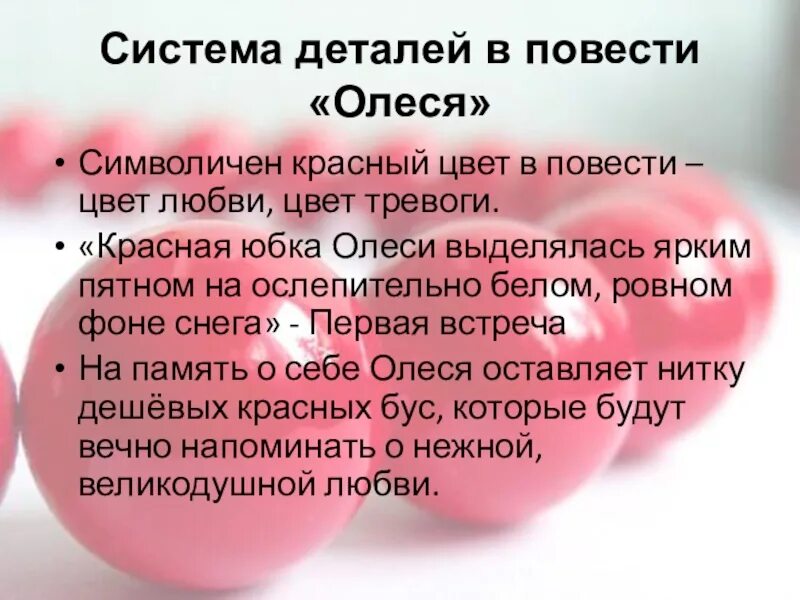 Система деталей в повести «Олеся»

• Символичен красный цвет в повести – цвет любви, цвет тревоги.
• «Красная юбка Олеси выделялась ярким пятном на ослепительно белом, ровном фоне снега» - Первая встреча
• На память о себе Олеся оставляет нитку дешёвых красных бус, которые будут вечно напоминать о нежной, великодушной любви.